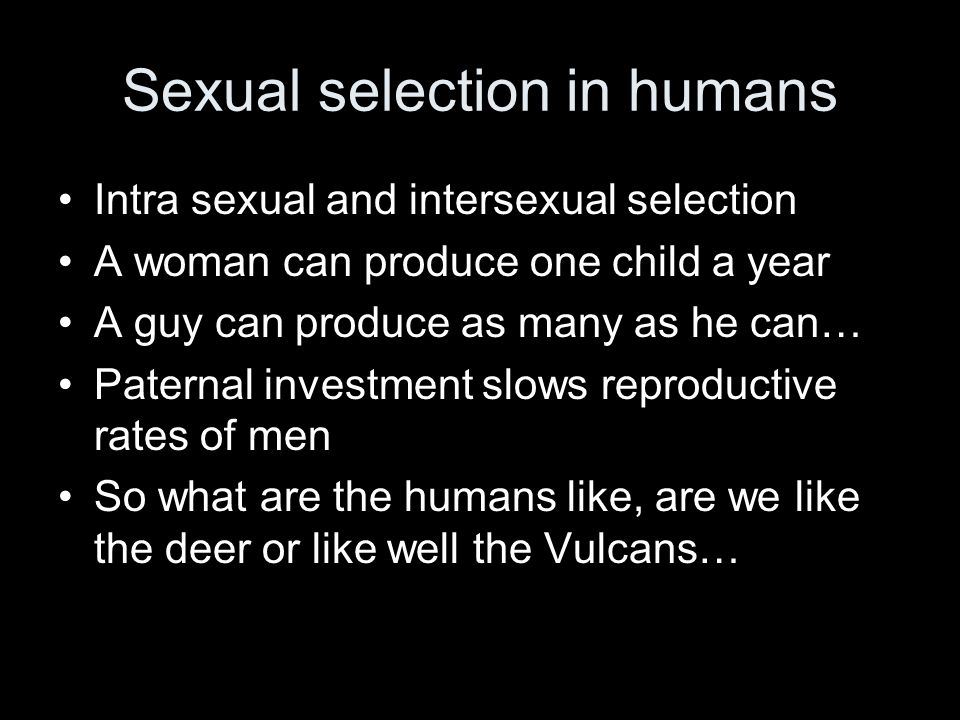 Sexual selection in humans

• Intra sexual and intersexual selection
• A woman can produce one child a year
• A guy can produce as many as he can…
• Paternal investment slows reproductive rates of men
• So what are the humans like, are we like the deer or like well the Vulcans…